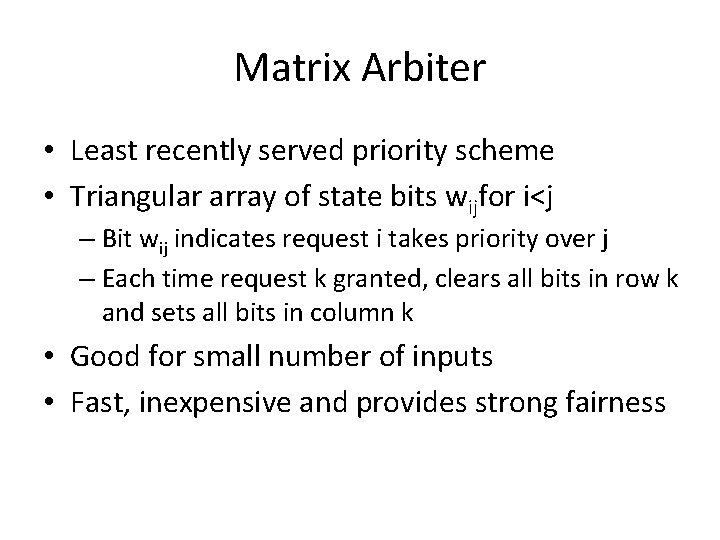 Matrix Arbiter

• Least recently served priority scheme
• Triangular array of state bits $w_{ij}$for i<j
– Bit $w_{ij}$ indicates request i takes priority over j
– Each time request k granted, clears all bits in row k and sets all bits in column k
• Good for small number of inputs
• Fast, inexpensive and provides strong fairness